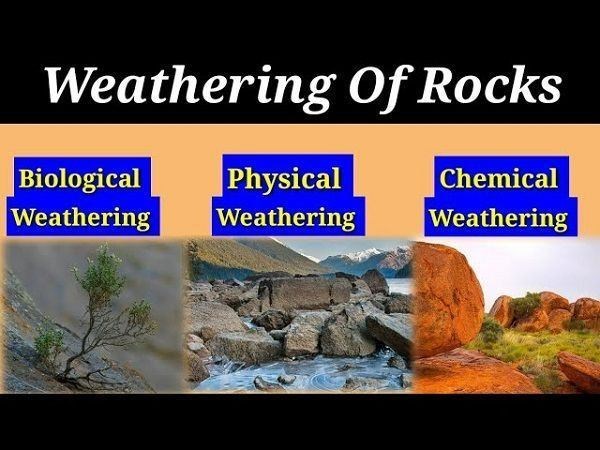 Weathering Of Rocks

Biological Weathering

Physical Weathering

Chemical Weathering